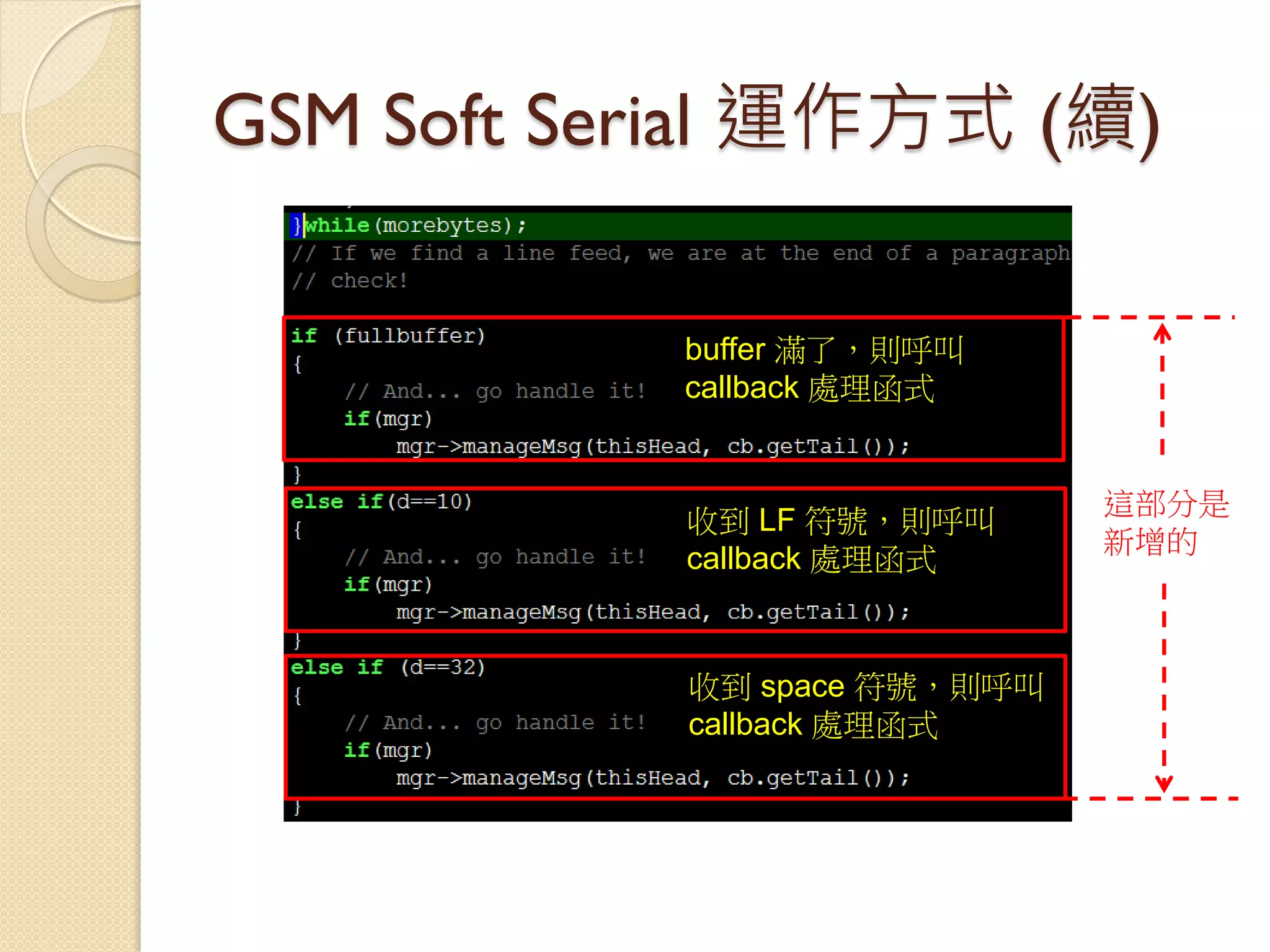 GSM Soft Serial 運作方式 (續)

}while(morebytes);
// If we find a line feed, we are at the end of a paragraph
// check!

if (fullbuffer)
{
// And... go handle it!
if(mgr)
mgr->manageMsg(thisHead, cb.getTail());
}

buffer 滿了，則呼叫 callback 處理函式

else if(d==10)
{
// And... go handle it!
if(mgr)
mgr->manageMsg(thisHead, cb.getTail());
}

收到 LF 符號，則呼叫 callback 處理函式

else if (d==32)
{
// And... go handle it!
if(mgr)
mgr->manageMsg(thisHead, cb.getTail());
}

收到 space 符號，則呼叫 callback 處理函式

這部分是新增的